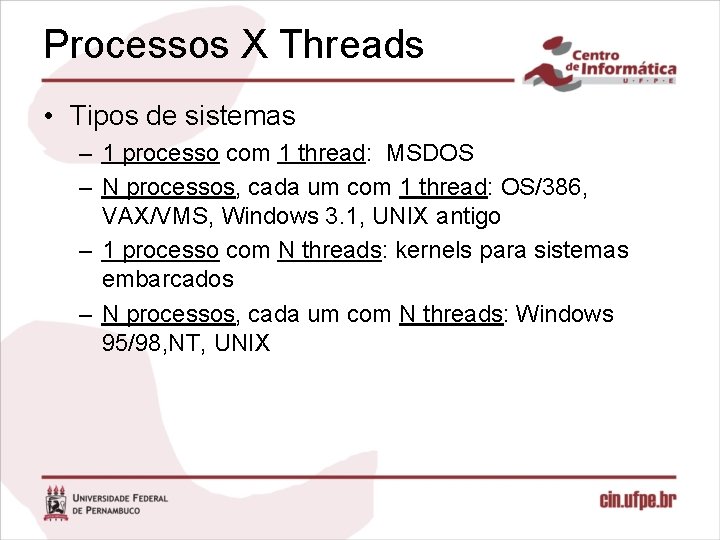 Processos X Threads

Centro de Informática U · F · P · E

• Tipos de sistemas
– 1 processo com 1 thread: MSDOS
– N processos, cada um com 1 thread: OS/386, VAX/VMS, Windows 3.1, UNIX antigo
– 1 processo com N threads: kernels para sistemas embarcados
– N processos, cada um com N threads: Windows 95/98,NT, UNIX

UNIVERSIDADE FEDERAL DE PERNAMBUCO

cin.ufpe.br